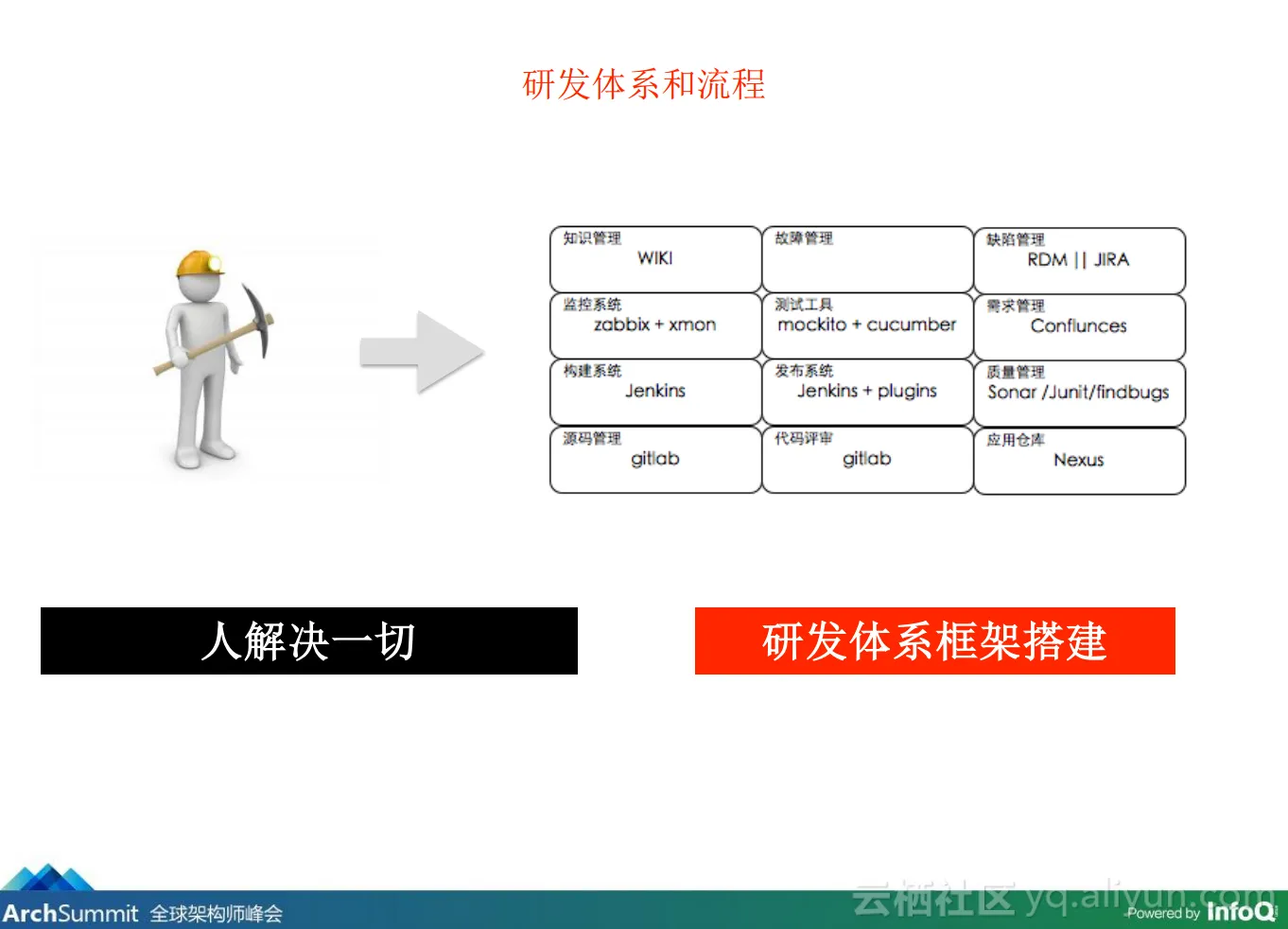 研发体系和流程

| 知识管理 WIKI | 故障管理 | 缺陷管理 RDM \|\| JIRA |
|---|---|---|
| 监控系统 zabbix + xmon | 测试工具 mockito + cucumber | 需求管理 Conflunces |
| 构建系统 Jenkins | 发布系统 Jenkins + plugins | 质量管理 Sonar /Junit/findbugs |
| 源码管理 gitlab | 代码评审 gitlab | 应用仓库 Nexus |

人解决一切

研发体系框架搭建

ArchSummit 全球架构师峰会

云栖社区 yq.aliyun.com

Powered by InfoQ